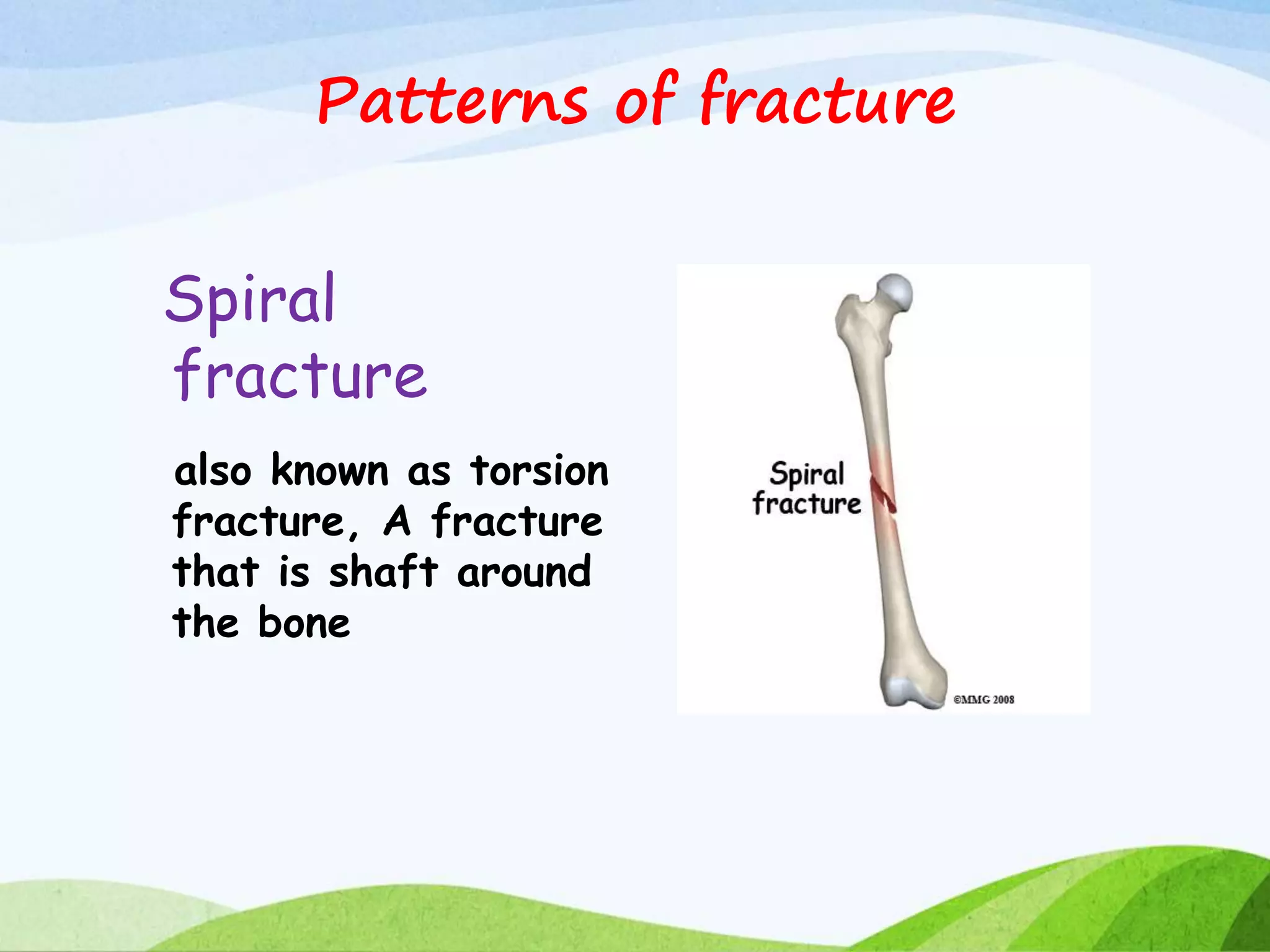 Patterns of fracture

Spiral fracture

also known as torsion fracture, A fracture that is shaft around the bone

Spiral fracture

©MMG 2008